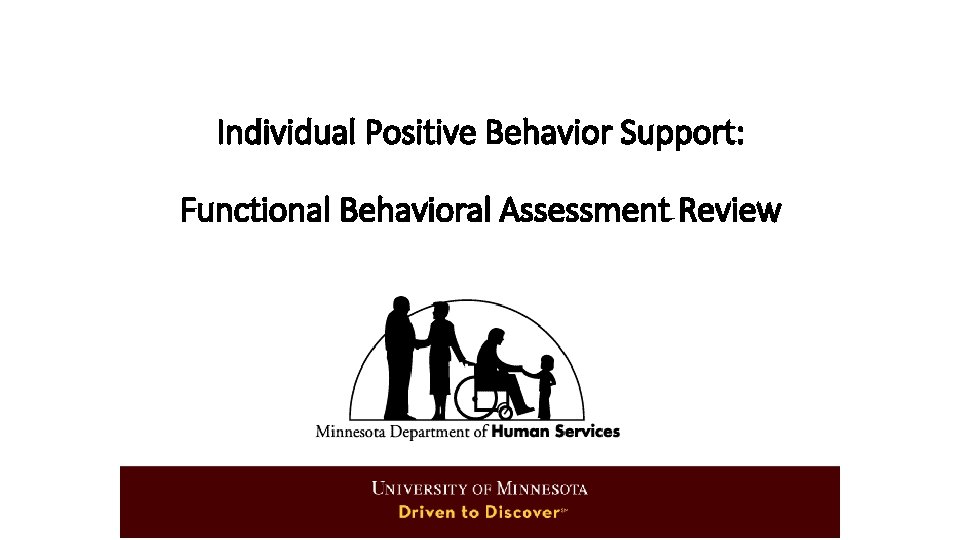 Individual Positive Behavior Support:

Functional Behavioral Assessment Review

Minnesota Department of Human Services

UNIVERSITY OF MINNESOTA
Driven to Discover℠